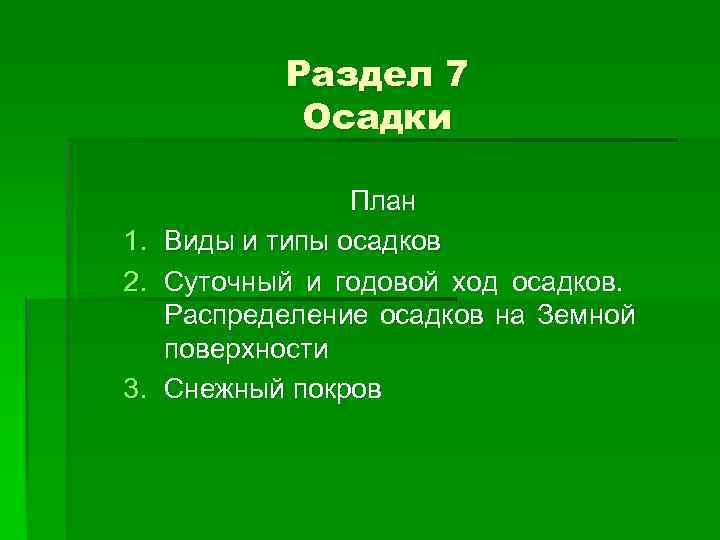 Раздел 7
Осадки

План

1. Виды и типы осадков
2. Суточный и годовой ход осадков. Распределение осадков на Земной поверхности
3. Снежный покров